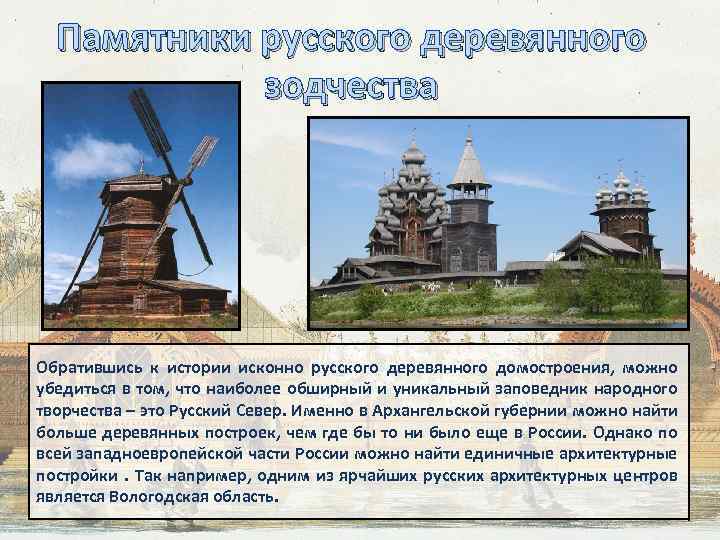 Памятники русского деревянного зодчества

Обратившись к истории исконно русского деревянного домостроения, можно убедиться в том, что наиболее обширный и уникальный заповедник народного творчества – это Русский Север. Именно в Архангельской губернии можно найти больше деревянных построек, чем где бы то ни было еще в России. Однако по всей западноевропейской части России можно найти единичные архитектурные постройки . Так например, одним из ярчайших русских архитектурных центров является Вологодская область.